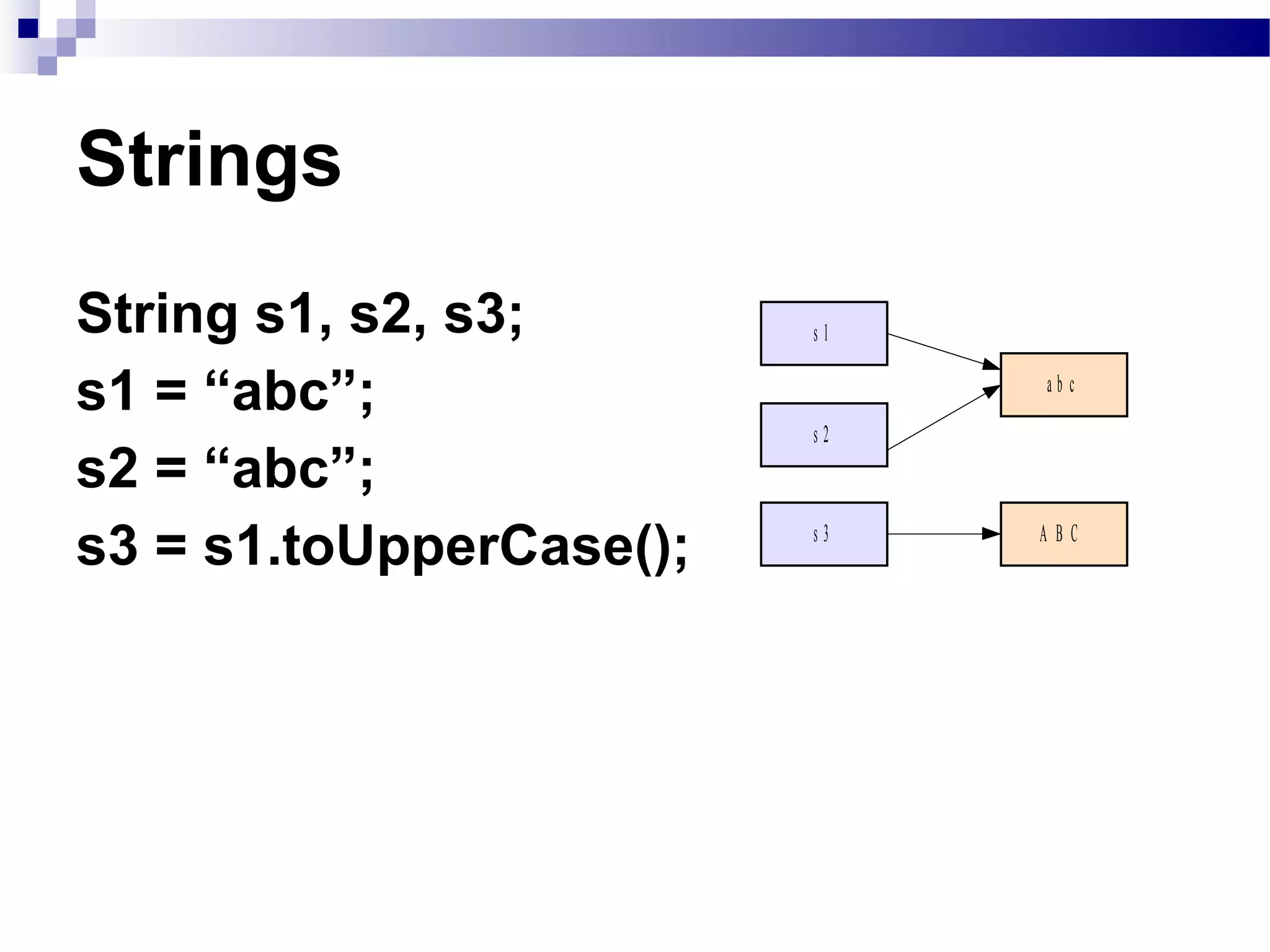 Strings

String s1, s2, s3;
s1 = “abc”;
s2 = “abc”;
s3 = s1.toUpperCase();

s1
s2
s3
abc
ABC